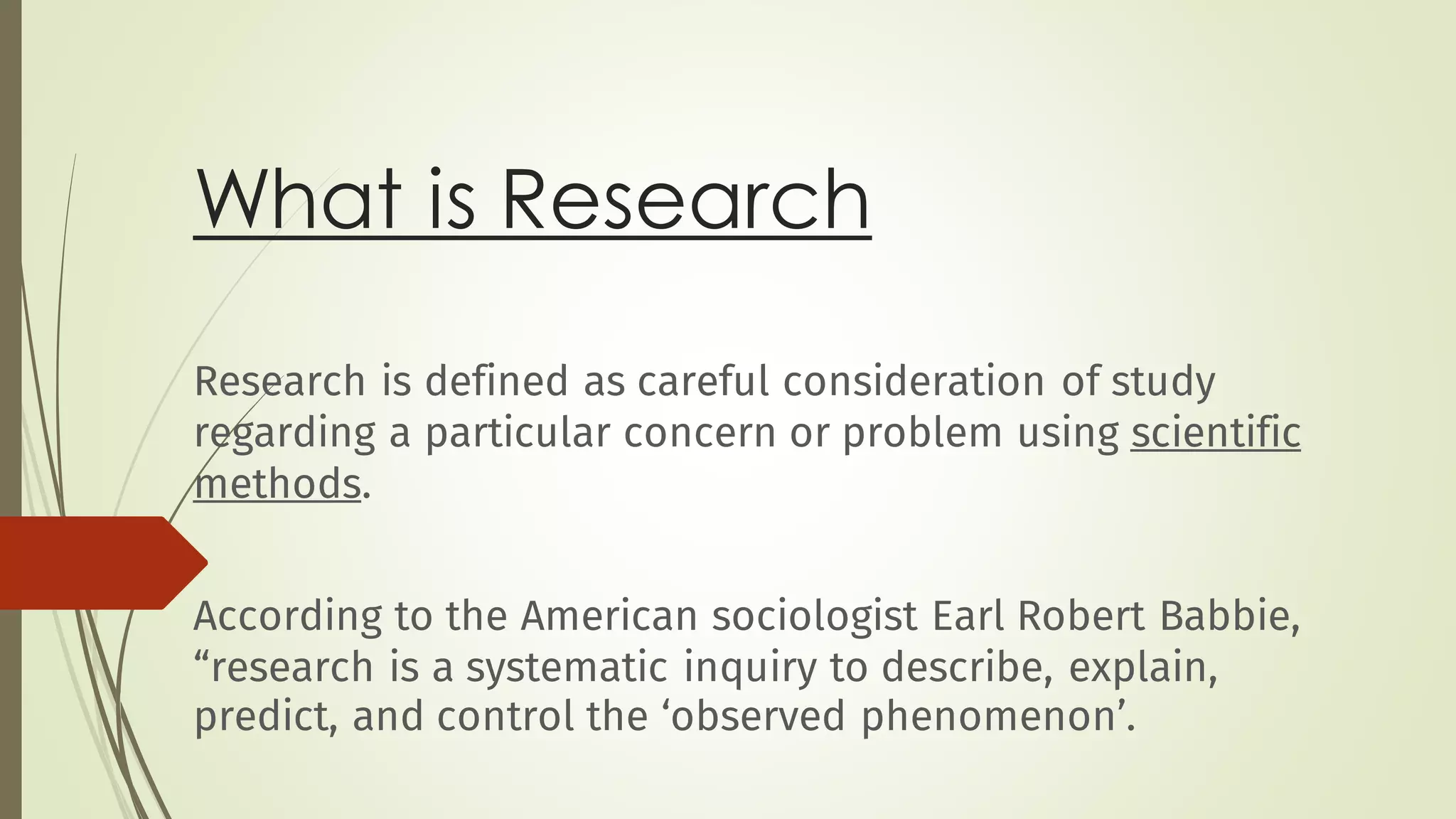 What is Research

Research is defined as careful consideration of study regarding a particular concern or problem using scientific methods.

According to the American sociologist Earl Robert Babbie, “research is a systematic inquiry to describe, explain, predict, and control the ‘observed phenomenon’.